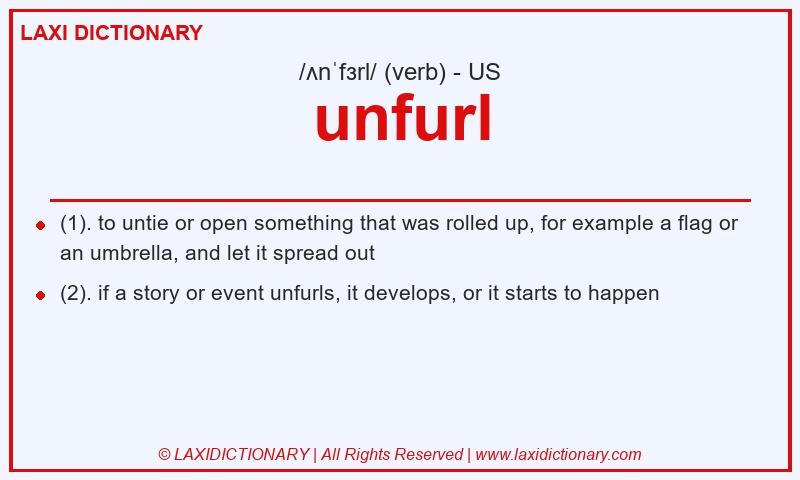 LAXI DICTIONARY

/ʌnˈfɜrl/ (verb) - US

unfurl

(1). to untie or open something that was rolled up, for example a flag or an umbrella, and let it spread out

(2). if a story or event unfurls, it develops, or it starts to happen

© LAXIDICTIONARY | All Rights Reserved | www.laxidictionary.com